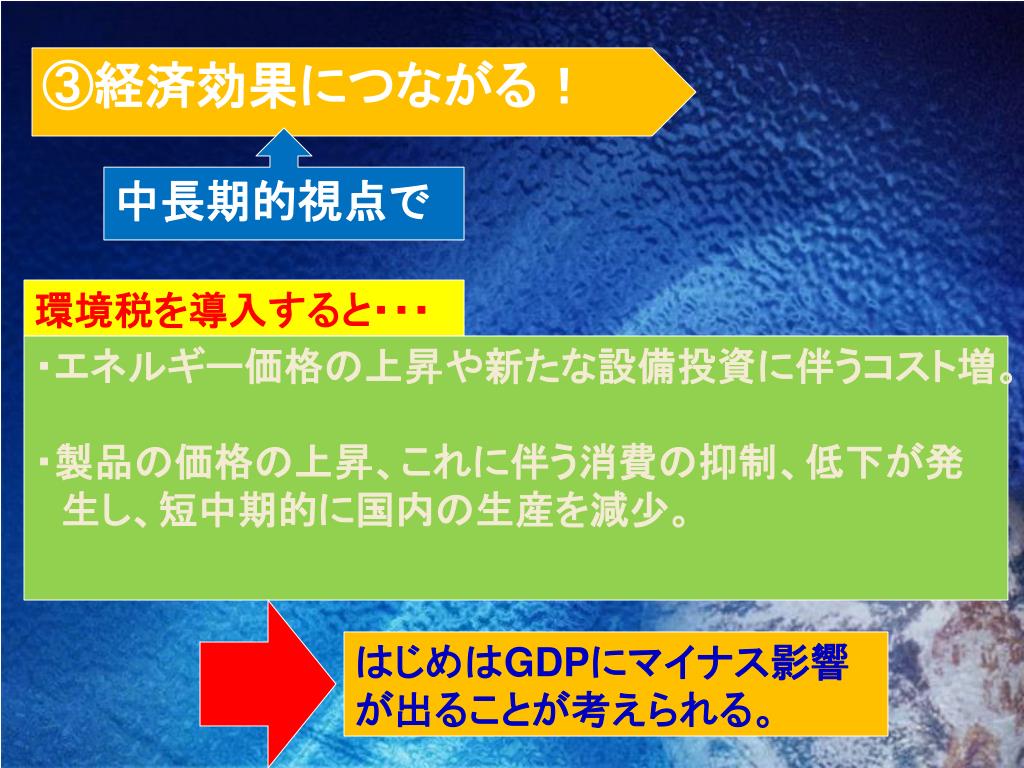 ③経済効果につながる！

中長期的視点で

環境税を導入すると･･･

･エネルギー価格の上昇や新たな設備投資に伴うコスト増。

･製品の価格の上昇、これに伴う消費の抑制、低下が発生し、短中期的に国内の生産を減少。

はじめはGDPにマイナス影響が出ることが考えられる。